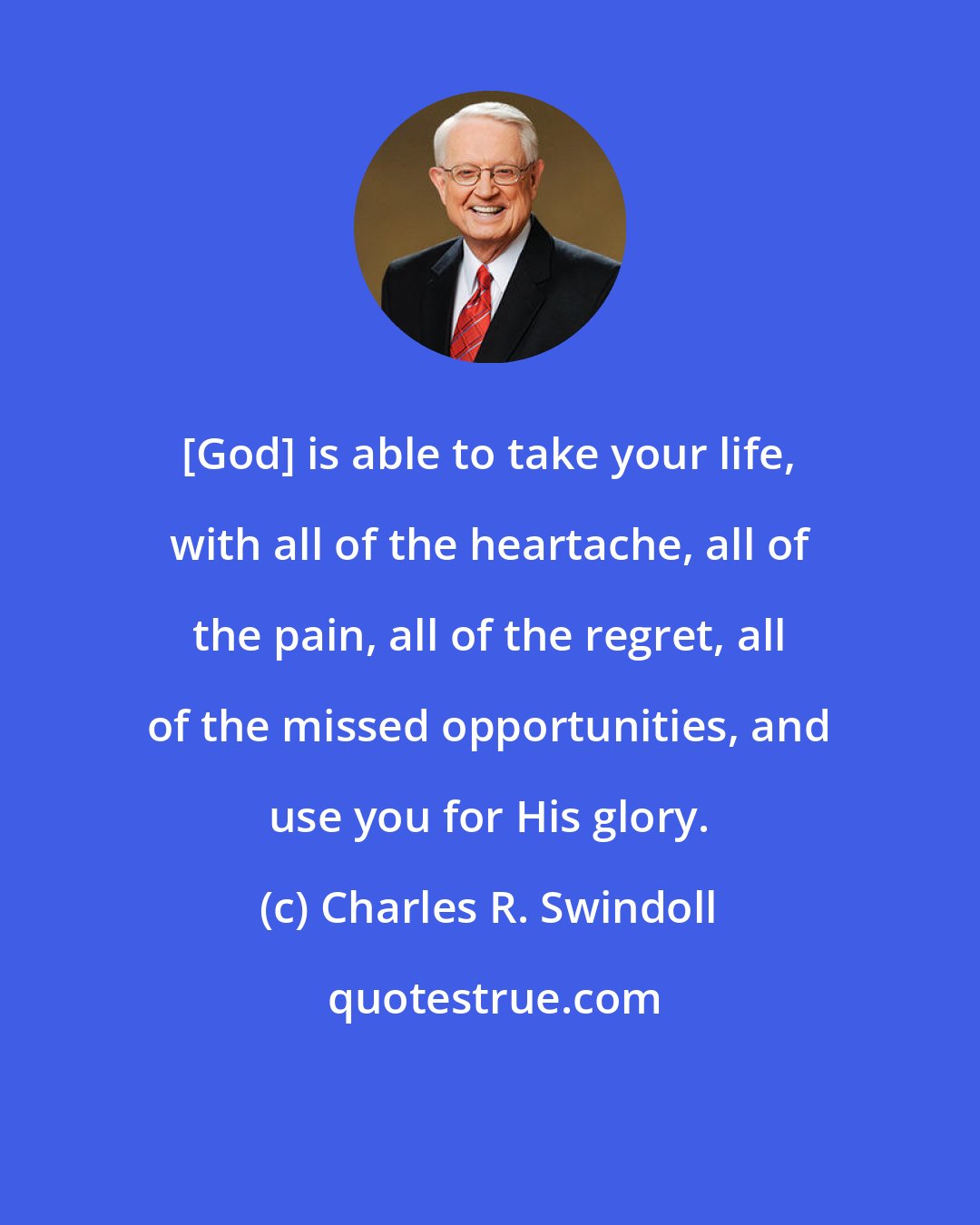 [God] is able to take your life, with all of the heartache, all of the pain, all of the regret, all of the missed opportunities, and use you for His glory.

(c) Charles R. Swindoll

quotestrue.com